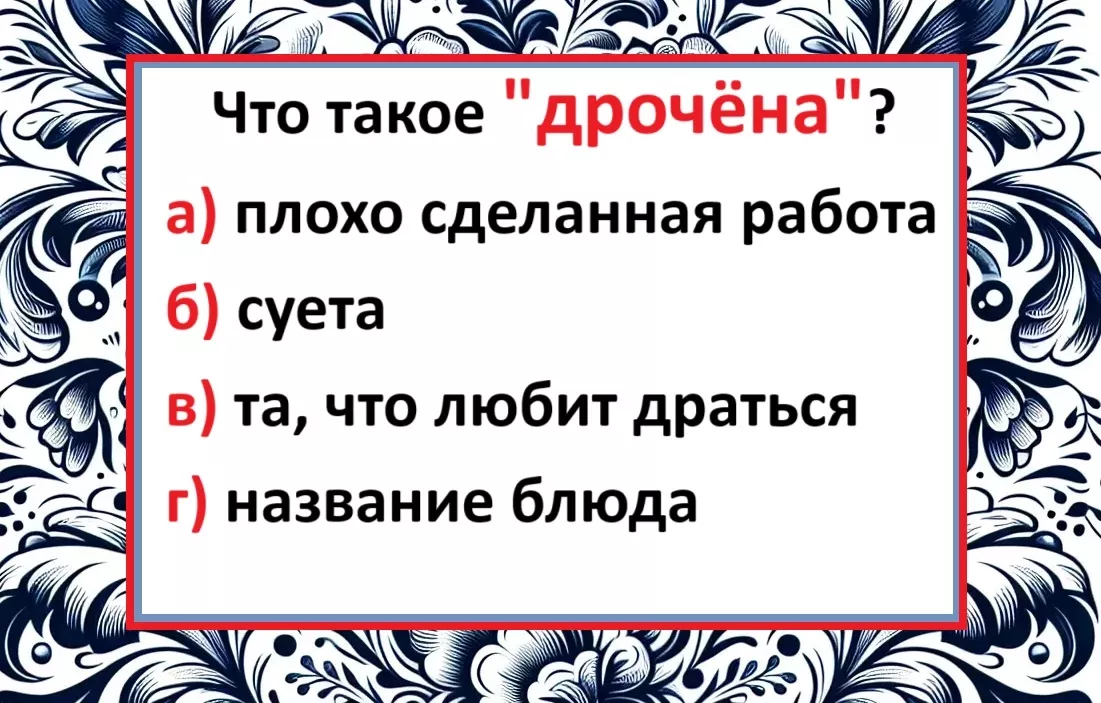 Что такое "дрочёна"?

а) плохо сделанная работа

б) суета

в) та, что любит драться

г) название блюда